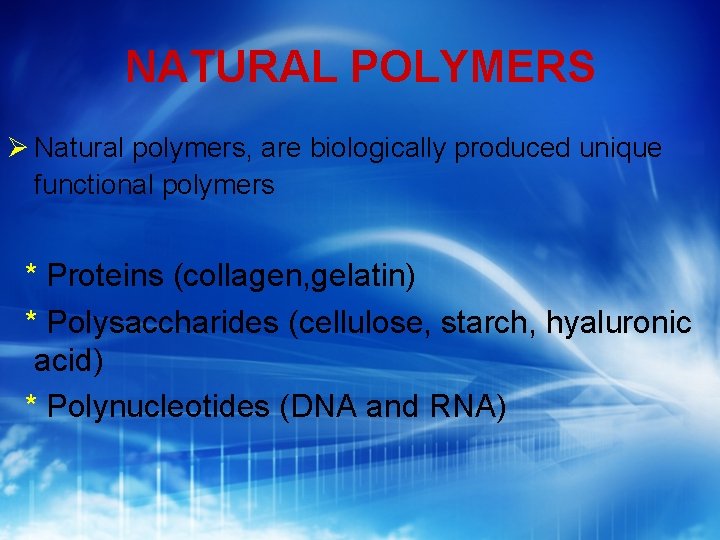 NATURAL POLYMERS

➢ Natural polymers, are biologically produced unique functional polymers

* Proteins (collagen,gelatin)

* Polysaccharides (cellulose, starch, hyaluronic acid)

* Polynucleotides (DNA and RNA)